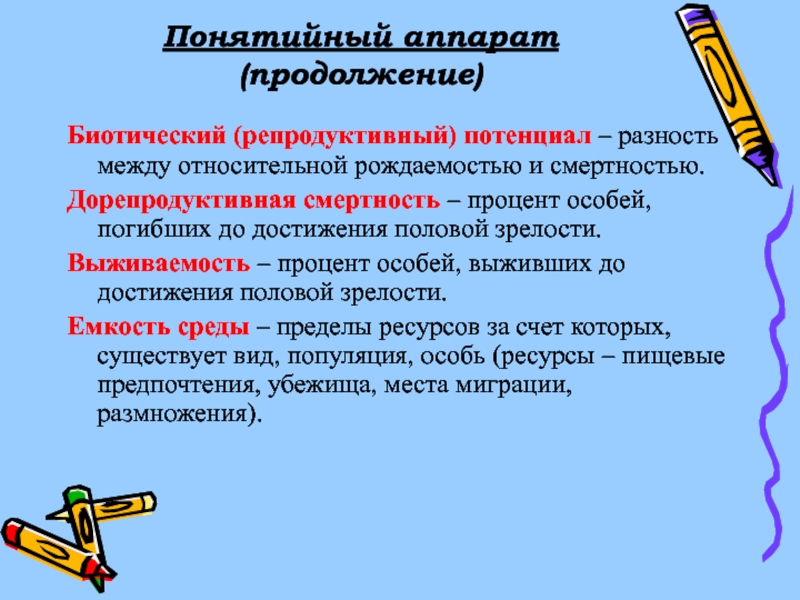 Понятийный аппарат (продолжение)

Биотический (репродуктивный) потенциал – разность между относительной рождаемостью и смертностью.

Дорепродуктивная смертность – процент особей, погибших до достижения половой зрелости.

Выживаемость – процент особей, выживших до достижения половой зрелости.

Емкость среды – пределы ресурсов за счет которых, существует вид, популяция, особь (ресурсы – пищевые предпочтения, убежища, места миграции, размножения).